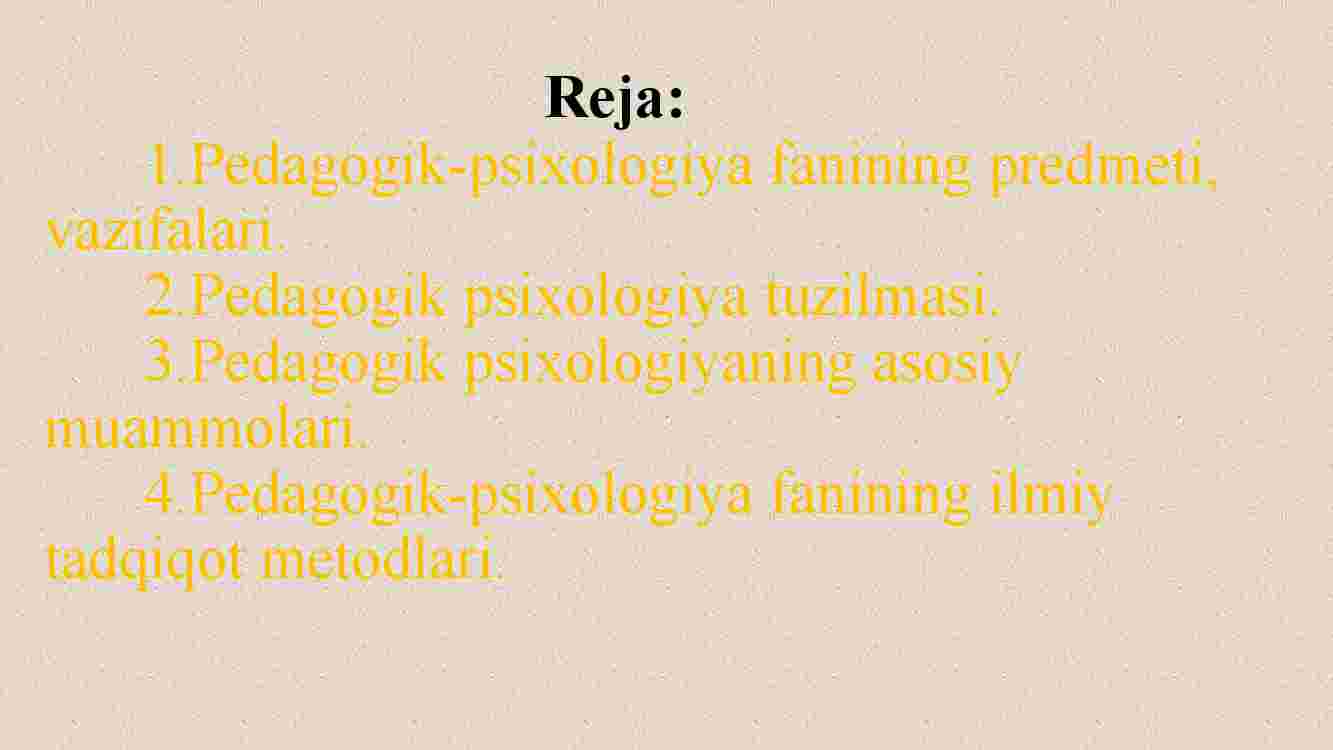 Reja:

1.Pedagogik-psixologiya fanining predmeti, vazifalari.

2.Pedagogik psixologiya tuzilmasi.

3.Pedagogik psixologiyaning asosiy muammolari.

4.Pedagogik-psixologiya fanining ilmiy tadqiqot metodlari.